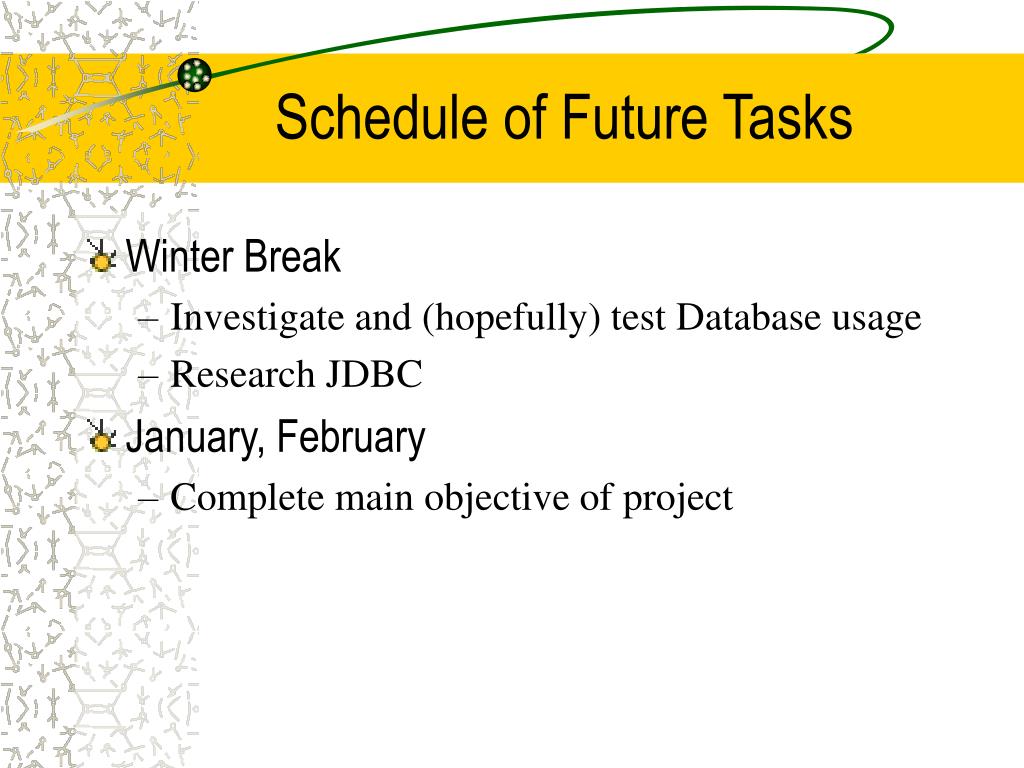 Schedule of Future Tasks

Winter Break

– Investigate and (hopefully) test Database usage

– Research JDBC

January, February

– Complete main objective of project